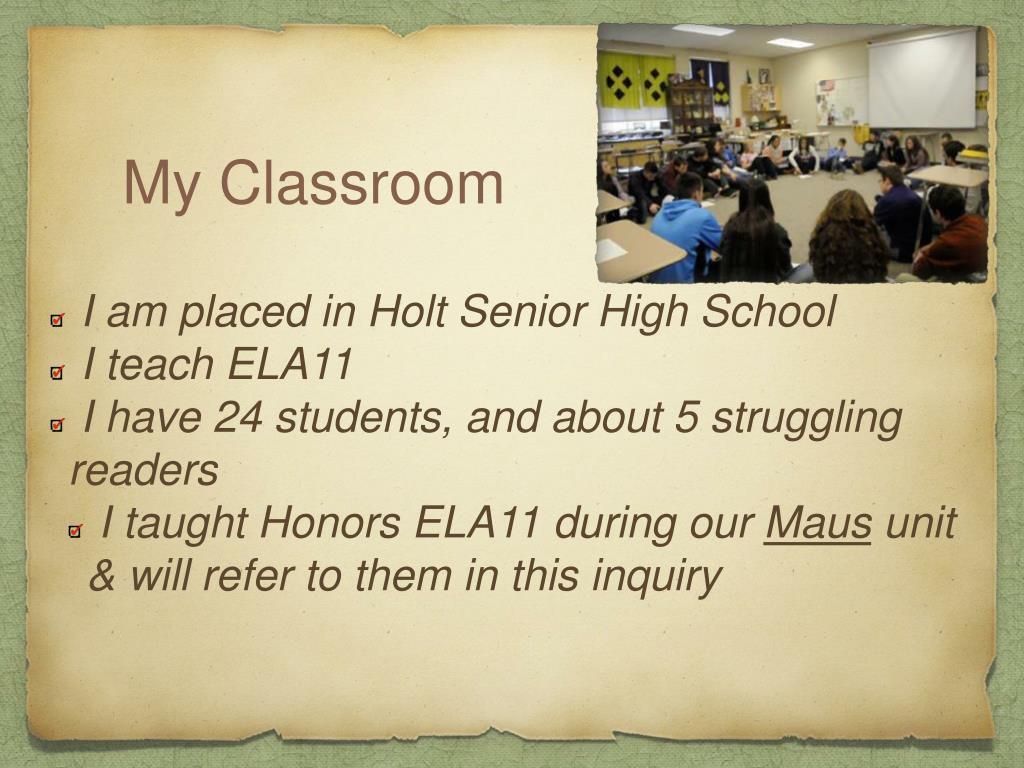 My Classroom

I am placed in Holt Senior High School

I teach ELA11

I have 24 students, and about 5 struggling readers

I taught Honors ELA11 during our Maus unit & will refer to them in this inquiry